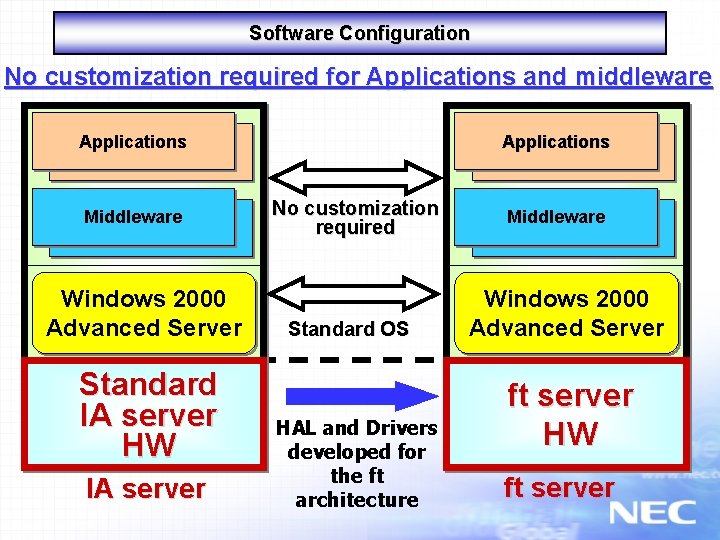 Software Configuration

No customization required for Applications and middleware

Applications

Middleware

Windows 2000 Advanced Server

Standard IA server HW

IA server

No customization required

Standard OS

HAL and Drivers developed for the ft architecture

Applications

Middleware

Windows 2000 Advanced Server

ft server HW

ft server

NEC